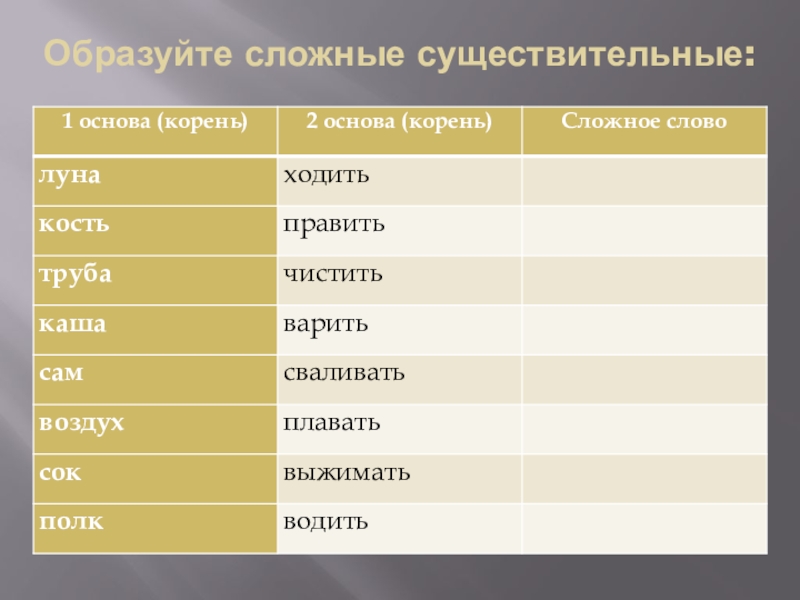 Образуйте сложные существительные:

| 1 основа (корень) | 2 основа (корень) | Сложное слово |
|---|---|---|
| луна | ходить | |
| кость | править | |
| труба | чистить | |
| каша | варить | |
| сам | сваливать | |
| воздух | плавать | |
| сок | выжимать | |
| полк | водить | |